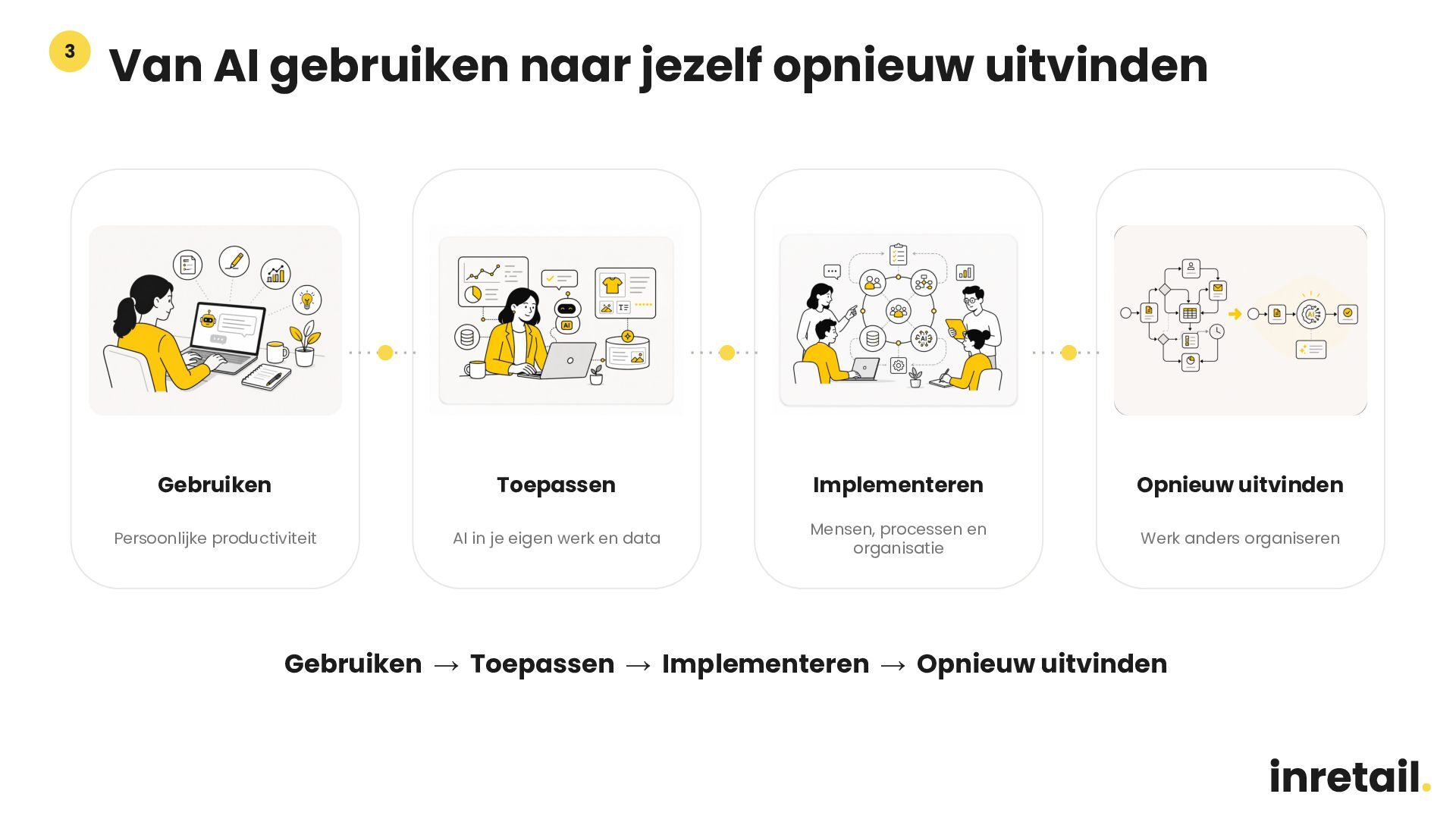 3 Van AI gebruiken naar jezelf opnieuw uitvinden

Gebruiken

Persoonlijke productiviteit

Toepassen

AI in je eigen werk en data

Implementeren

Mensen, processen en organisatie

Opnieuw uitvinden

Werk anders organiseren

Gebruiken → Toepassen → Implementeren → Opnieuw uitvinden

inretail.